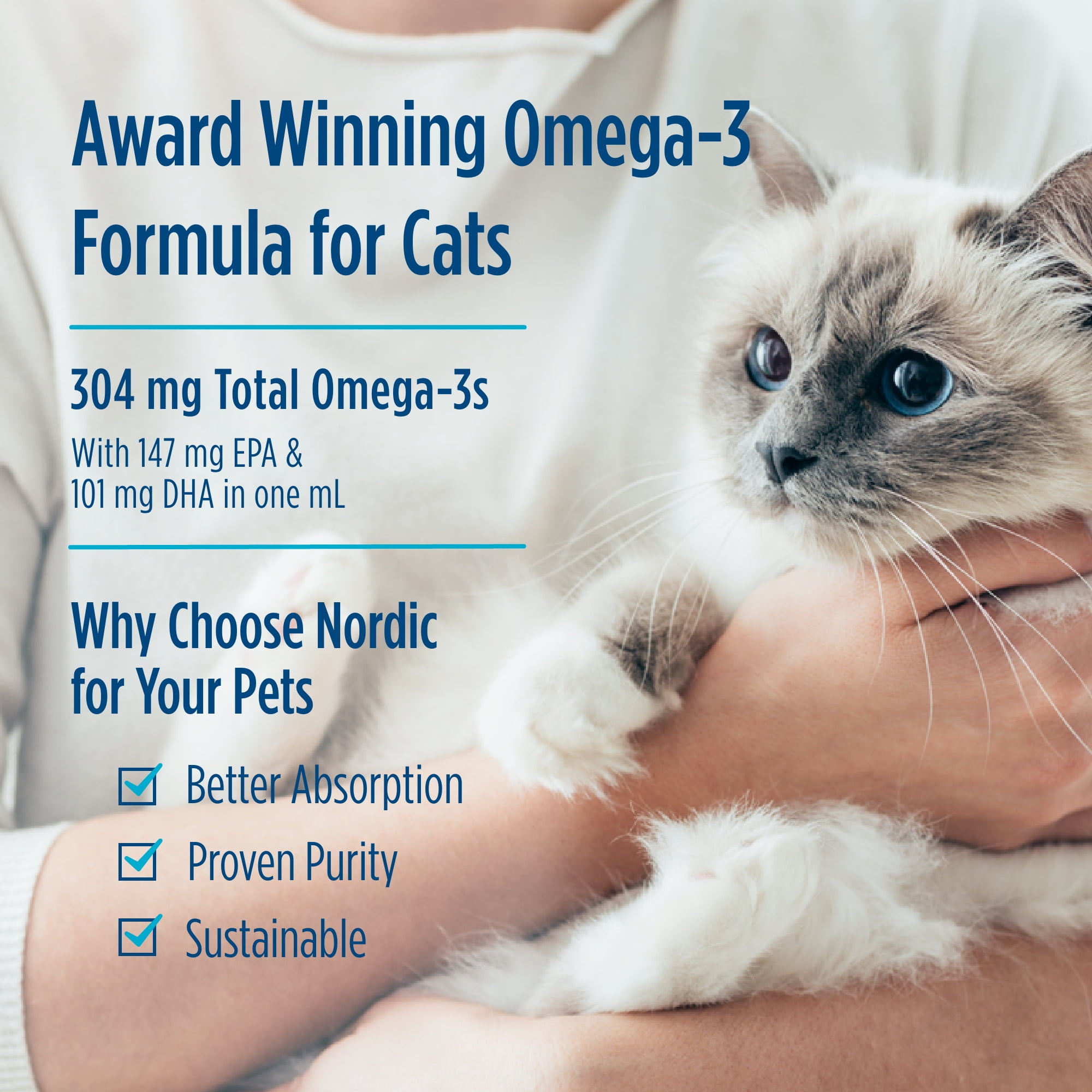 Award Winning Omega-3 Formula for Cats

304 mg Total Omega-3s

With 147 mg EPA & 101 mg DHA in one mL

Why Choose Nordic for Your Pets

Better Absorption

Proven Purity

Sustainable